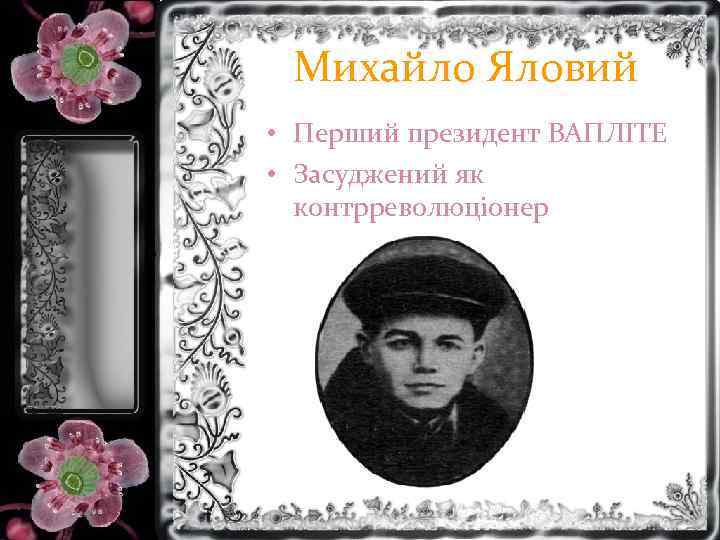 Михайло Яловий

• Перший президент ВАПЛІТЕ
• Засуджений як контрреволюціонер